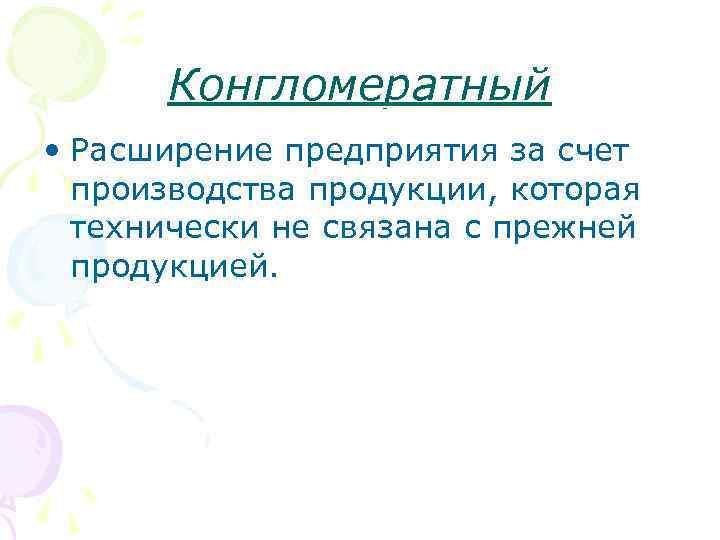 Конгломератный

• Расширение предприятия за счет производства продукции, которая технически не связана с прежней продукцией.